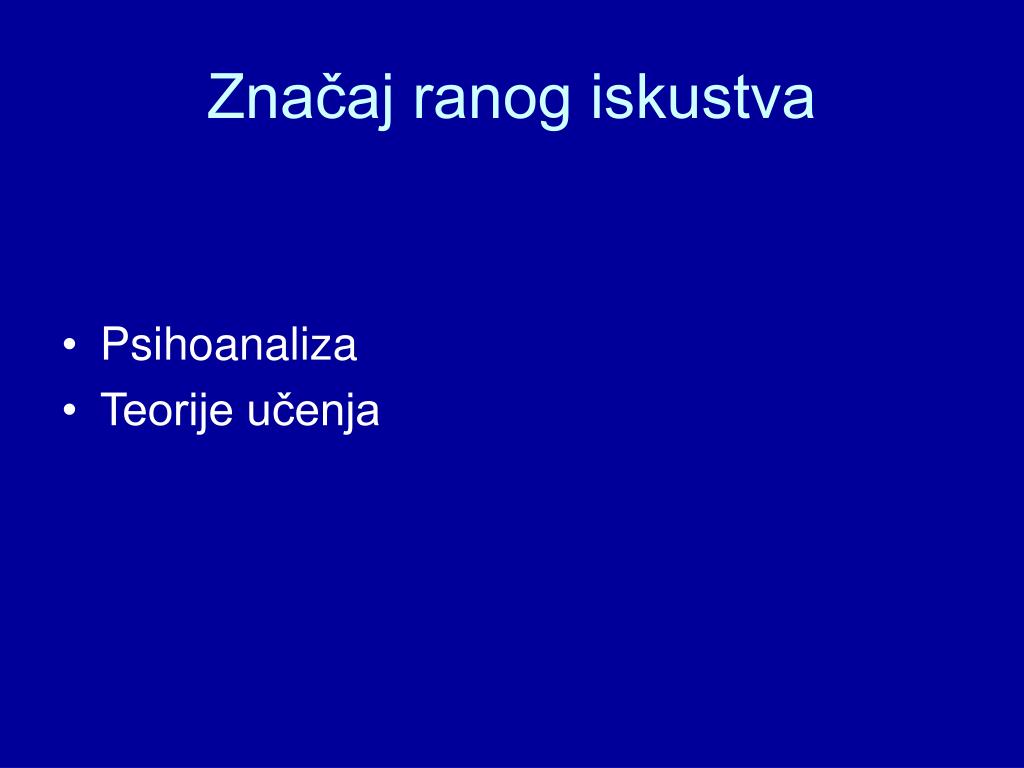 Značaj ranog iskustva

• Psihoanaliza
• Teorije učenja